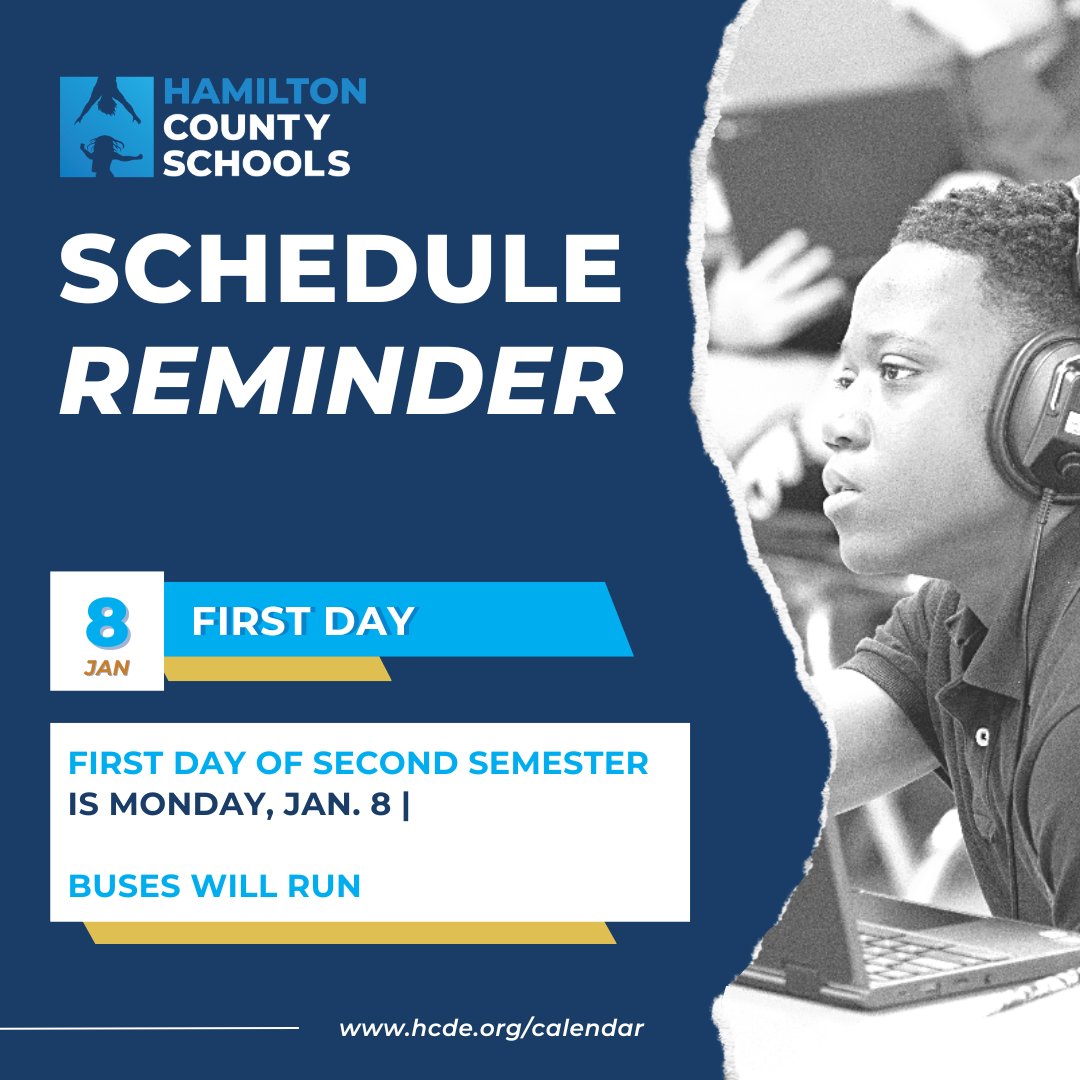 HAMILTON COUNTY SCHOOLS

SCHEDULE REMINDER

8 JAN

FIRST DAY

FIRST DAY OF SECOND SEMESTER IS MONDAY, JAN. 8 |

BUSES WILL RUN

www.hcde.org/calendar